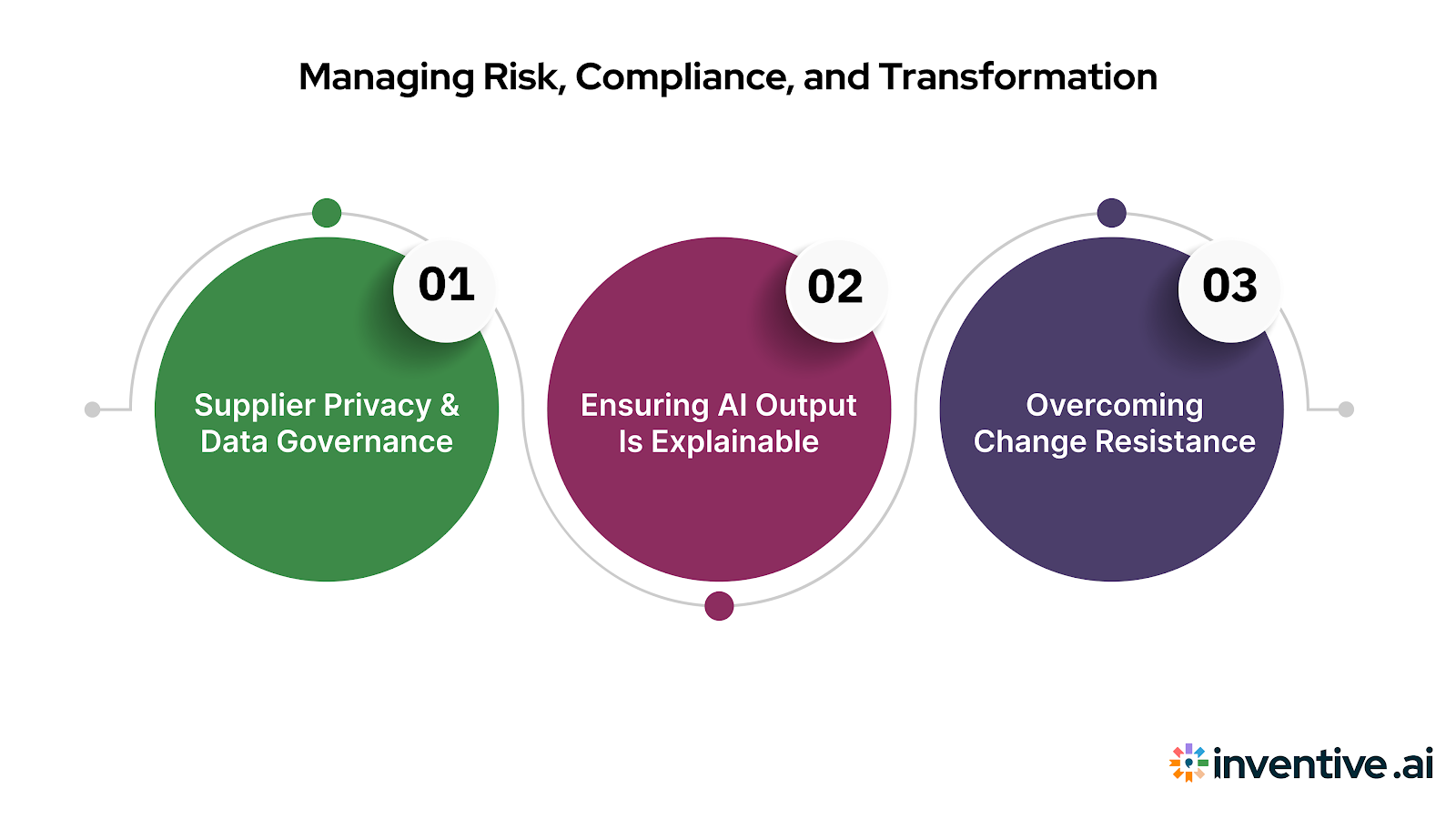 Managing Risk, Compliance, and Transformation

01

Supplier Privacy & Data Governance

02

Ensuring AI Output Is Explainable

03

Overcoming Change Resistance

inventive.ai